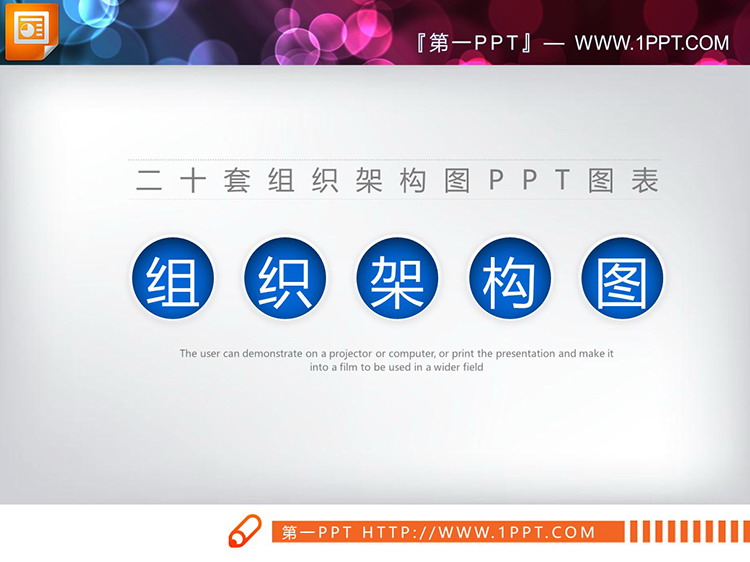 『第一PPT』— WWW.1PPT.COM

二十套组织架构图PPT图表

组 织 架 构 图

The user can demonstrate on a projector or computer, or print the presentation and make it into a film to be used in a wider field

第一PPT HTTP://WWW.1PPT.COM